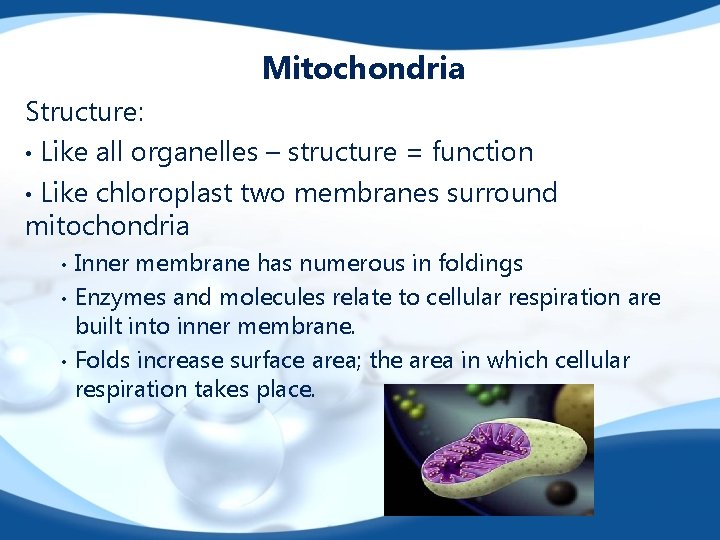 Mitochondria

Structure:

• Like all organelles – structure = function

• Like chloroplast two membranes surround mitochondria

• Inner membrane has numerous in foldings

• Enzymes and molecules relate to cellular respiration are built into inner membrane.

• Folds increase surface area; the area in which cellular respiration takes place.